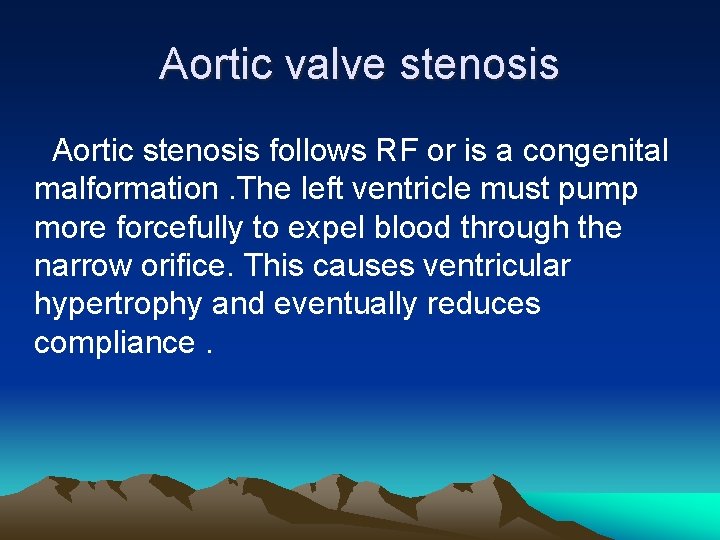 Aortic valve stenosis

Aortic stenosis follows RF or is a congenital malformation .The left ventricle must pump more forcefully to expel blood through the narrow orifice. This causes ventricular hypertrophy and eventually reduces compliance .